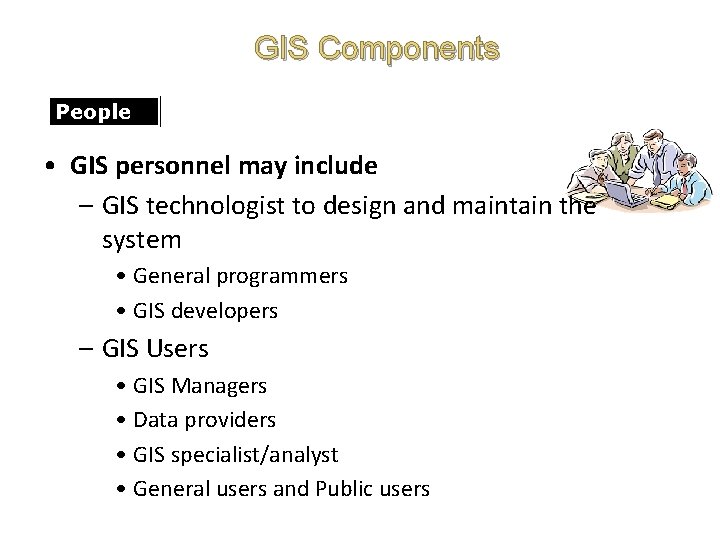 GIS Components

People

• GIS personnel may include

– GIS technologist to design and maintain the system

• General programmers

• GIS developers

– GIS Users

• GIS Managers

• Data providers

• GIS specialist/analyst

• General users and Public users